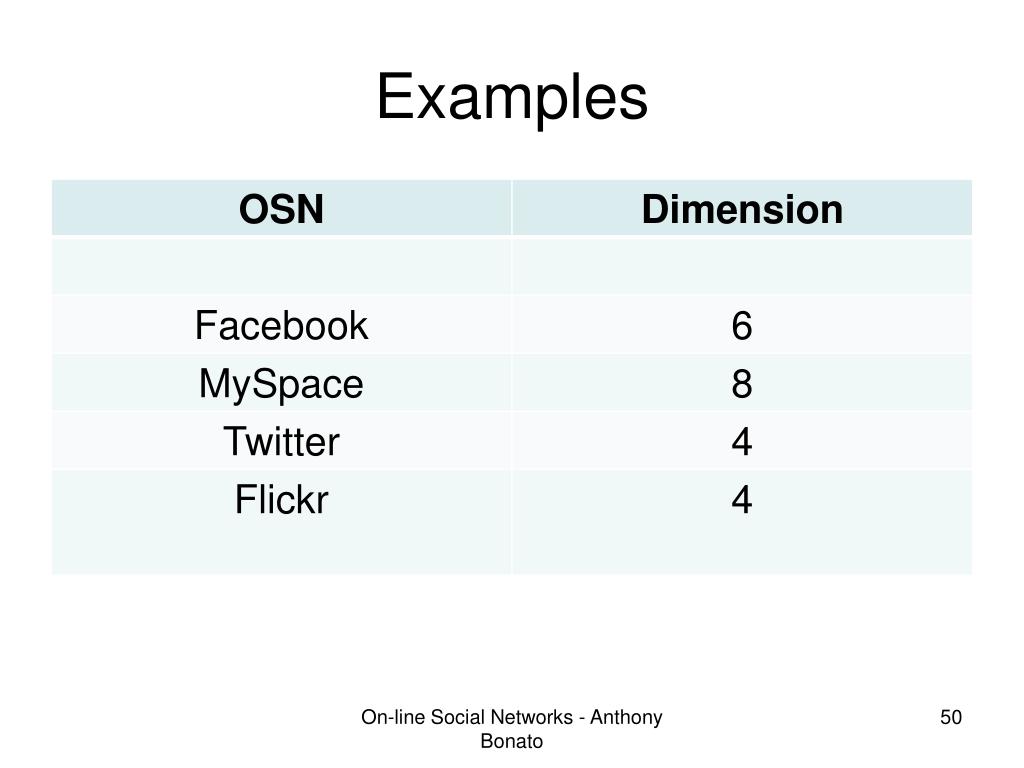 Examples

| OSN | Dimension |
|---|---|
| | |
| Facebook | 6 |
| MySpace | 8 |
| Twitter | 4 |
| Flickr | 4 |

On-line Social Networks - Anthony Bonato

50